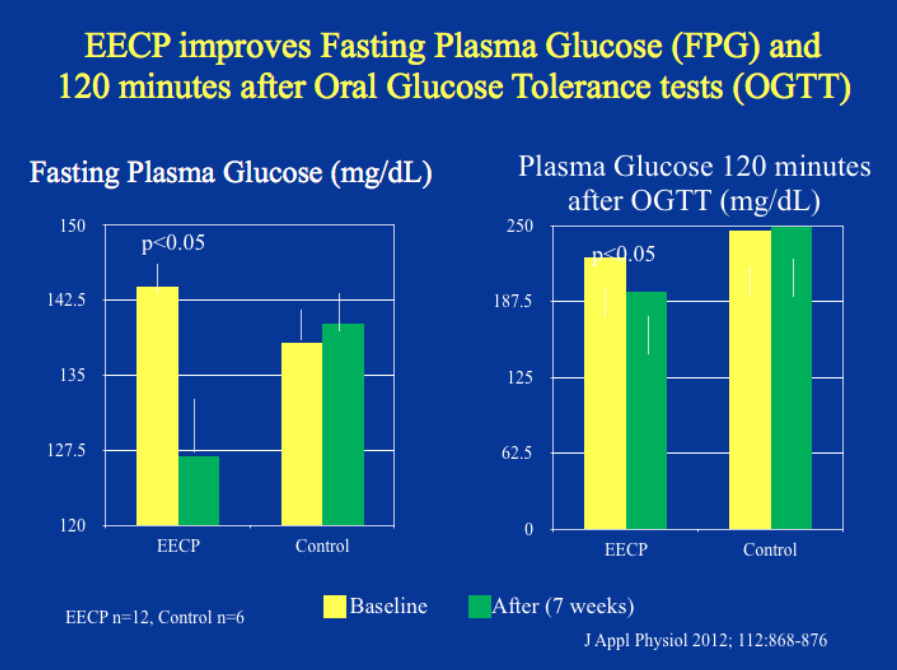 EECP improves Fasting Plasma Glucose (FPG) and 120 minutes after Oral Glucose Tolerance tests (OGTT)

Fasting Plasma Glucose (mg/dL)

150
142.5
135
127.5
120

p<0.05

EECP
Control

Plasma Glucose 120 minutes after OGTT (mg/dL)

250
187.5
125
62.5
0

p<0.05

EECP
Control

EECP n=12, Control n=6

Baseline
After (7 weeks)

J Appl Physiol 2012; 112:868-876